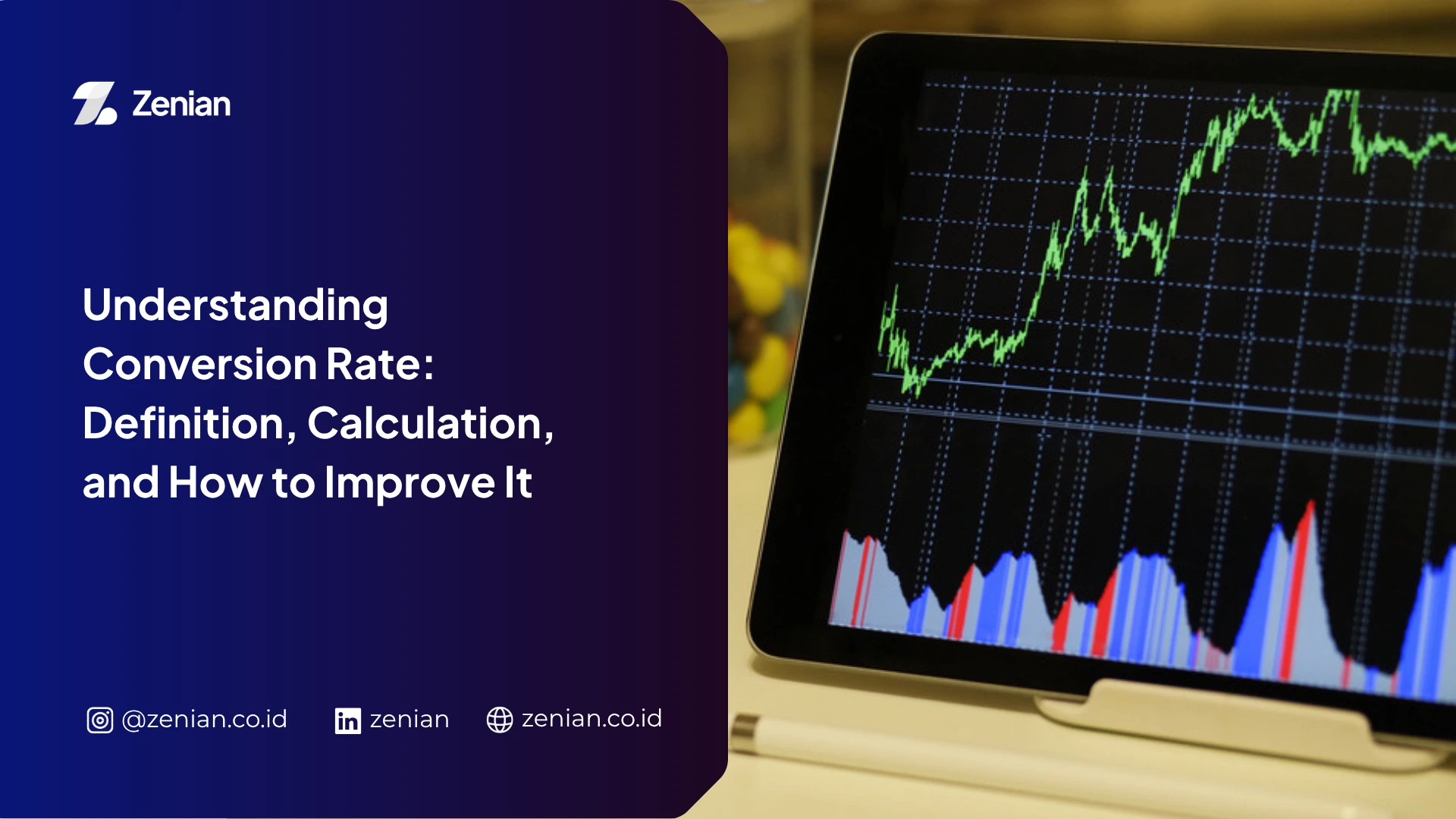 Zenian

Understanding Conversion Rate: Definition, Calculation, and How to Improve It

@zenian.co.id zenian zenian.co.id